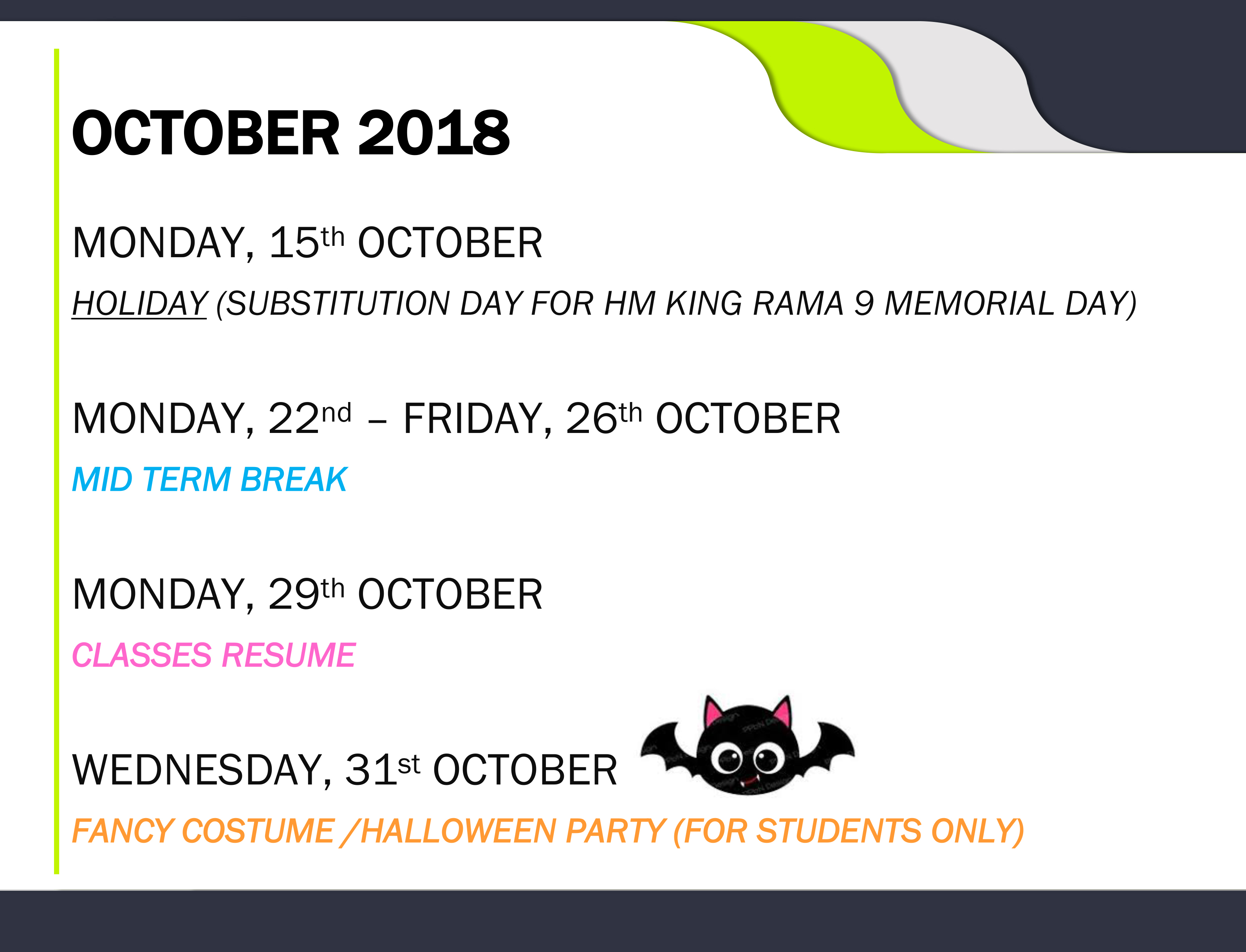 OCTOBER 2018

MONDAY, 15th OCTOBER

HOLIDAY (SUBSTITUTION DAY FOR HM KING RAMA 9 MEMORIAL DAY)

MONDAY, 22nd – FRIDAY, 26th OCTOBER

MID TERM BREAK

MONDAY, 29th OCTOBER

CLASSES RESUME

WEDNESDAY, 31st OCTOBER

FANCY COSTUME /HALLOWEEN PARTY (FOR STUDENTS ONLY)